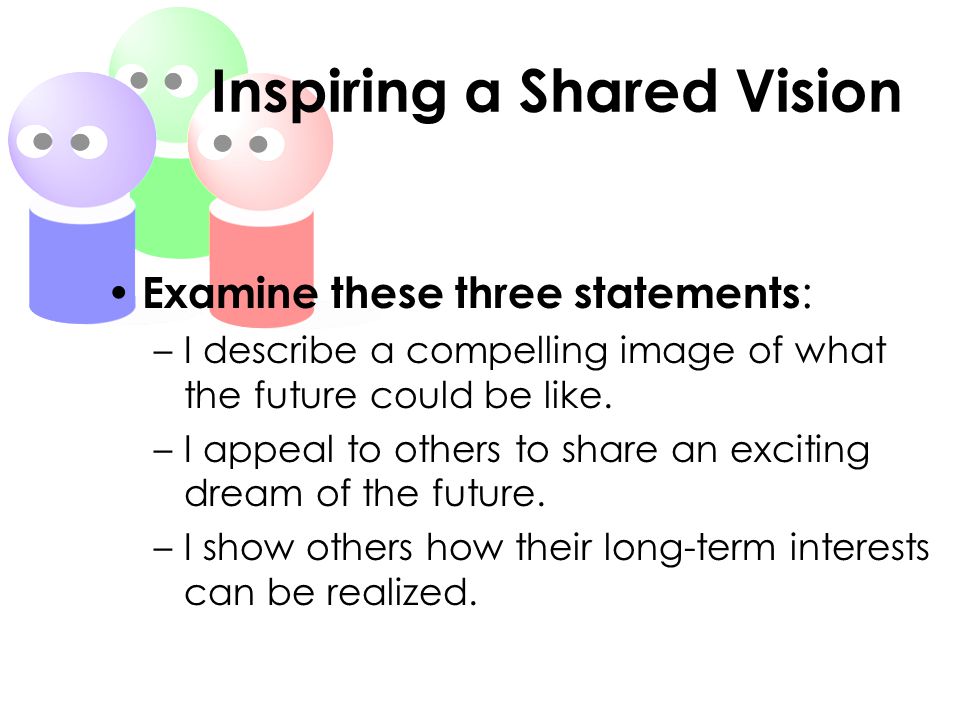 Inspiring a Shared Vision

• Examine these three statements:

– I describe a compelling image of what the future could be like.

– I appeal to others to share an exciting dream of the future.

– I show others how their long-term interests can be realized.